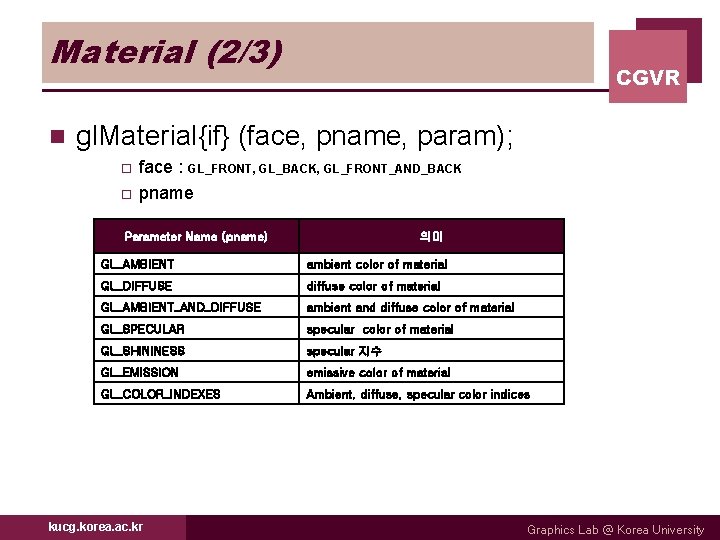 Material (2/3)

CGVR

glMaterial{if} (face, pname, param);

face : GL_FRONT, GL_BACK, GL_FRONT_AND_BACK

pname

| Parameter Name (pname) | 의미 |
|---|---|
| GL_AMBIENT | ambient color of material |
| GL_DIFFUSE | diffuse color of material |
| GL_AMBIENT_AND_DIFFUSE | ambient and diffuse color of material |
| GL_SPECULAR | specular color of material |
| GL_SHININESS | specular 지수 |
| GL_EMISSION | emissive color of material |
| GL_COLOR_INDEXES | Ambient, diffuse, specular color indices |

kucg.korea.ac.kr

Graphics Lab @ Korea University